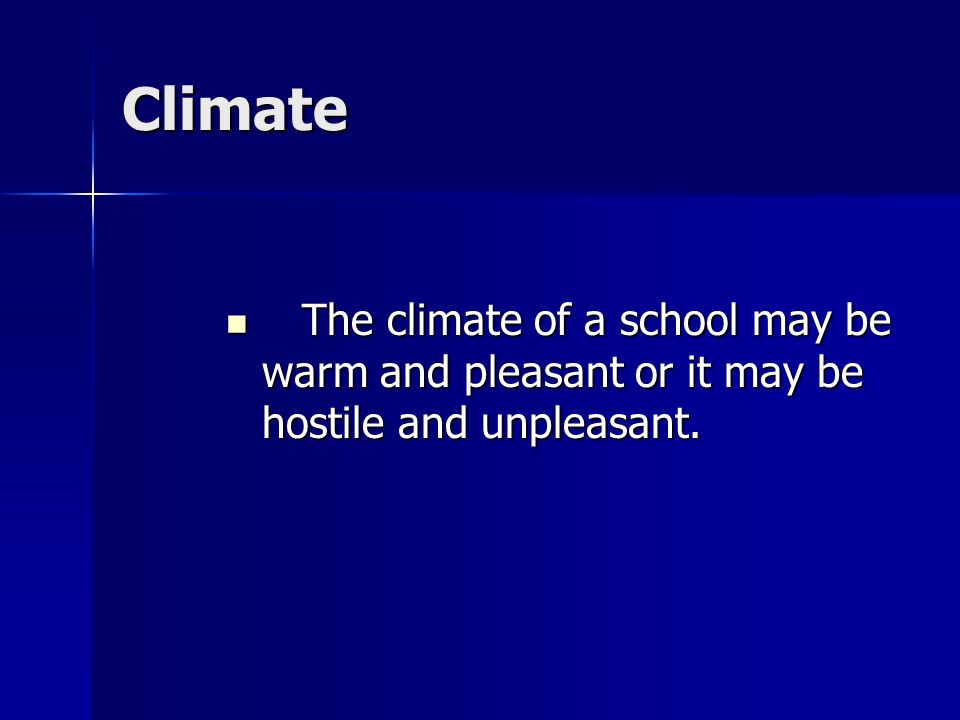 Climate

- The climate of a school may be warm and pleasant or it may be hostile and unpleasant.